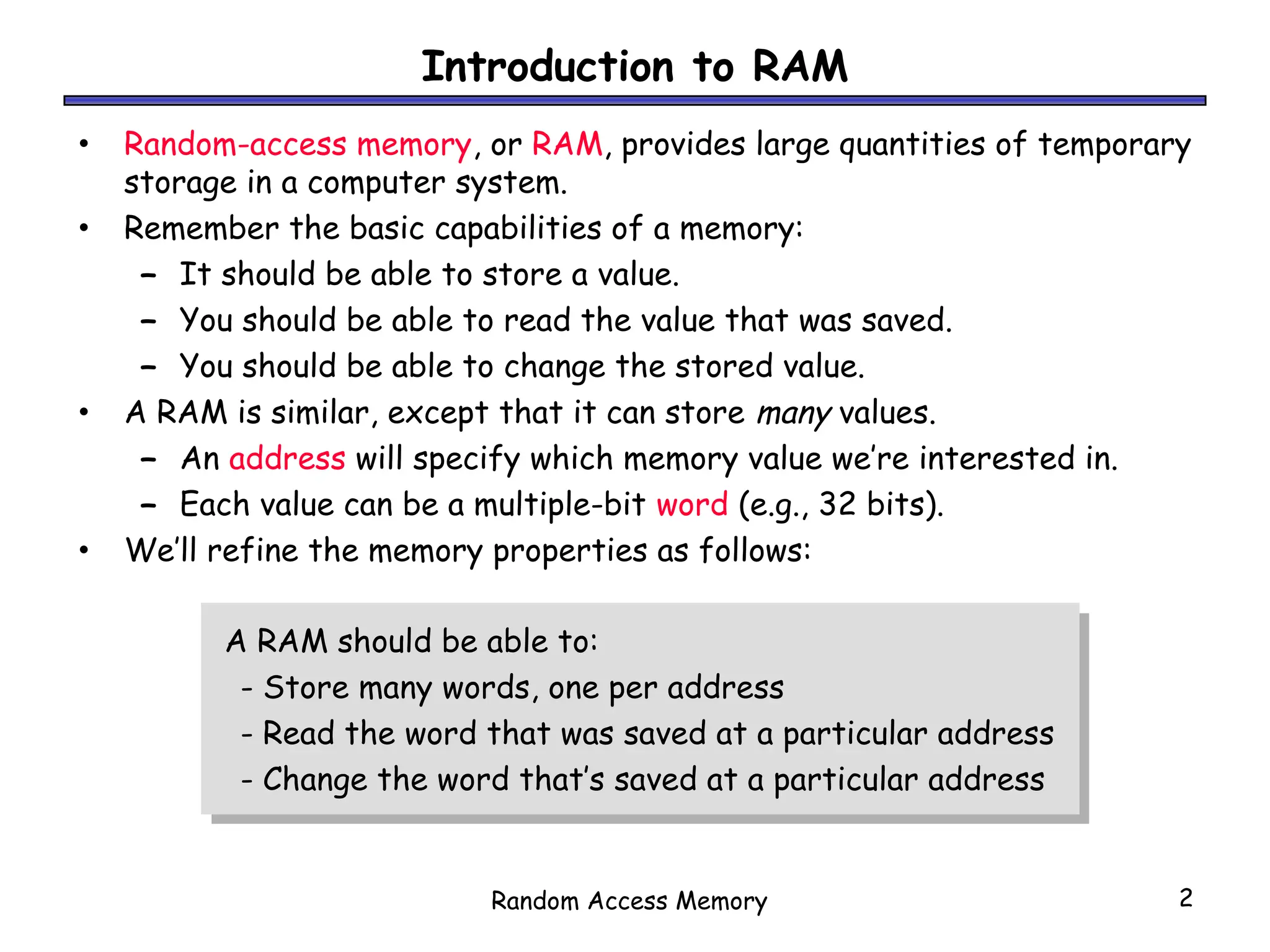 Introduction to RAM

• Random-access memory, or RAM, provides large quantities of temporary storage in a computer system.
• Remember the basic capabilities of a memory:
  – It should be able to store a value.
  – You should be able to read the value that was saved.
  – You should be able to change the stored value.
• A RAM is similar, except that it can store many values.
  – An address will specify which memory value we're interested in.
  – Each value can be a multiple-bit word (e.g., 32 bits).
• We'll refine the memory properties as follows:

A RAM should be able to:
- Store many words, one per address
- Read the word that was saved at a particular address
- Change the word that's saved at a particular address

Random Access Memory

2